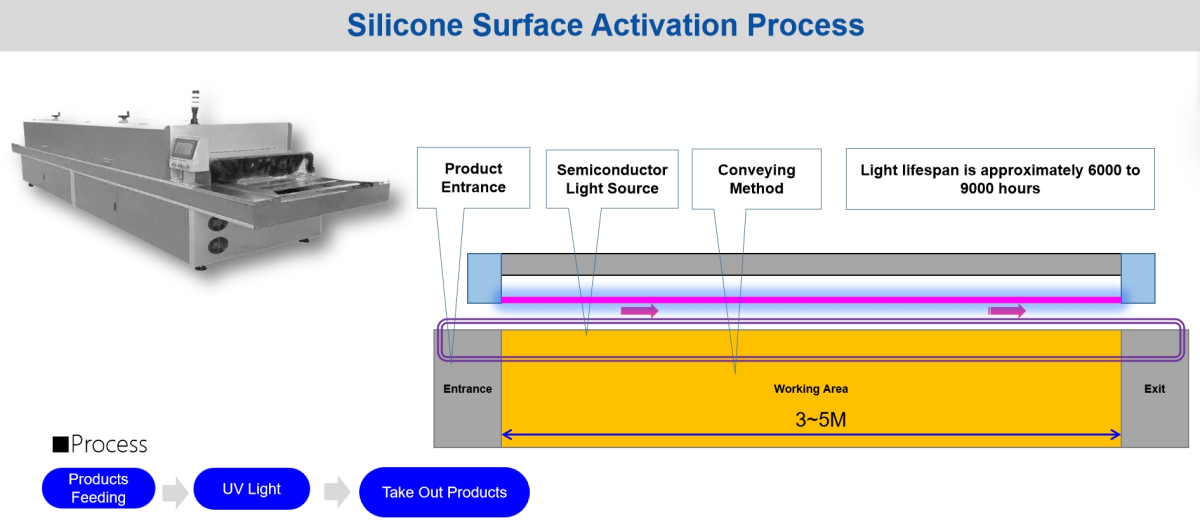 Silicone Surface Activation Process

Product Entrance

Semiconductor Light Source

Conveying Method

Light lifespan is approximately 6000 to 9000 hours

Entrance

Working Area

Exit

3~5M

■Process

Products Feeding

UV Light

Take Out Products